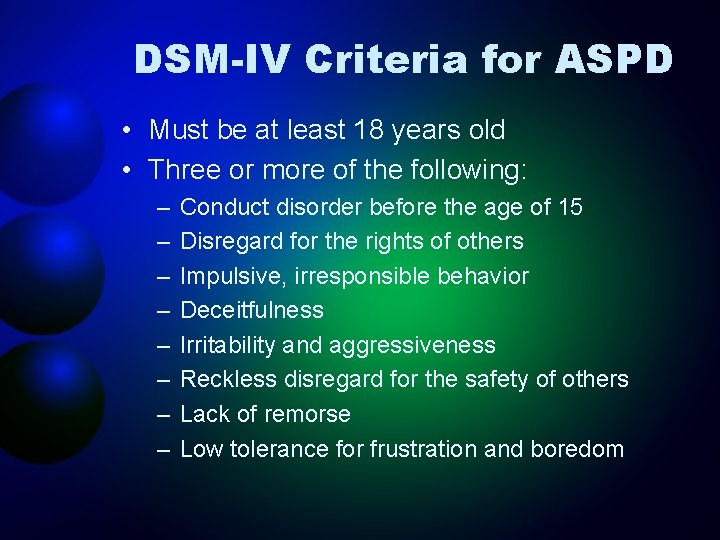 DSM-IV Criteria for ASPD

• Must be at least 18 years old
• Three or more of the following:
– Conduct disorder before the age of 15
– Disregard for the rights of others
– Impulsive, irresponsible behavior
– Deceitfulness
– Irritability and aggressiveness
– Reckless disregard for the safety of others
– Lack of remorse
– Low tolerance for frustration and boredom